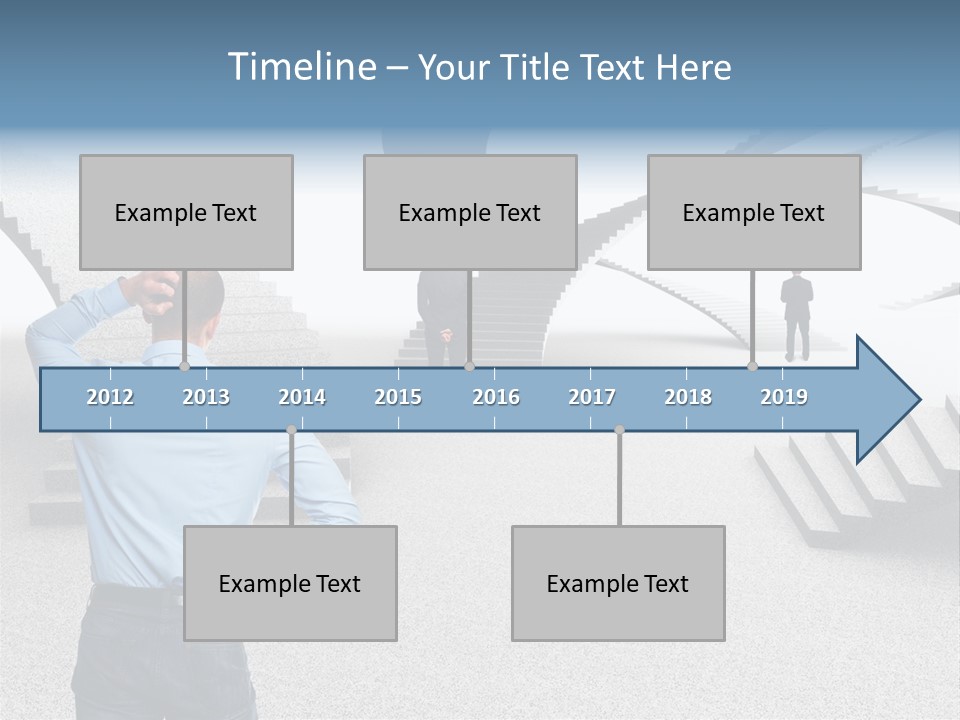 Timeline – Your Title Text Here

Example Text

Example Text

Example Text

2012 2013 2014 2015 2016 2017 2018 2019

Example Text

Example Text